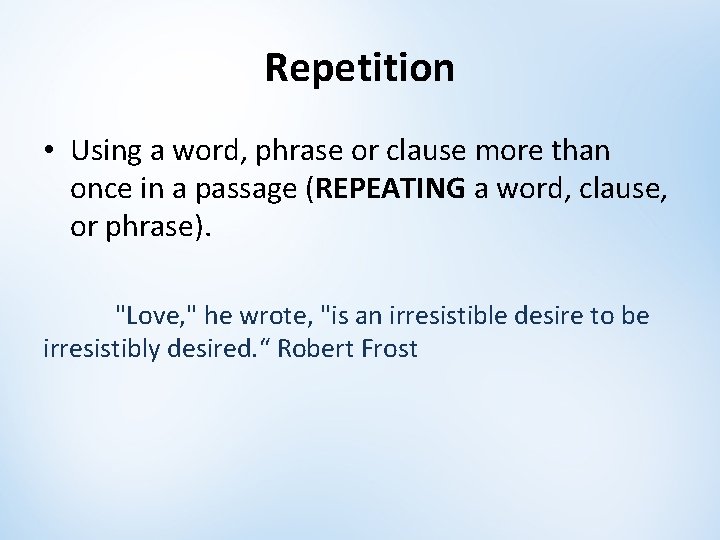 Repetition

• Using a word, phrase or clause more than once in a passage (REPEATING a word, clause, or phrase).

"Love," he wrote, "is an irresistible desire to be irresistibly desired." Robert Frost